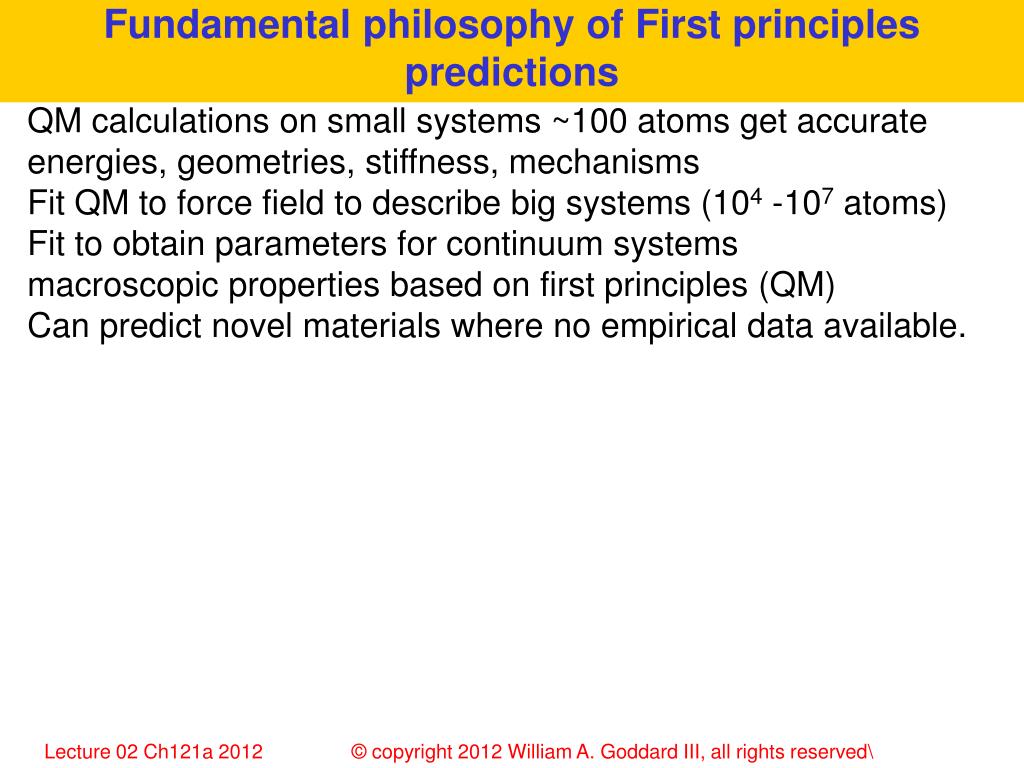 Fundamental philosophy of First principles predictions

QM calculations on small systems ~100 atoms get accurate energies, geometries, stiffness, mechanisms
Fit QM to force field to describe big systems ($10^4$ -$10^7$ atoms)
Fit to obtain parameters for continuum systems
macroscopic properties based on first principles (QM)
Can predict novel materials where no empirical data available.

Lecture 02 Ch121a 2012

© copyright 2012 William A. Goddard III, all rights reserved\